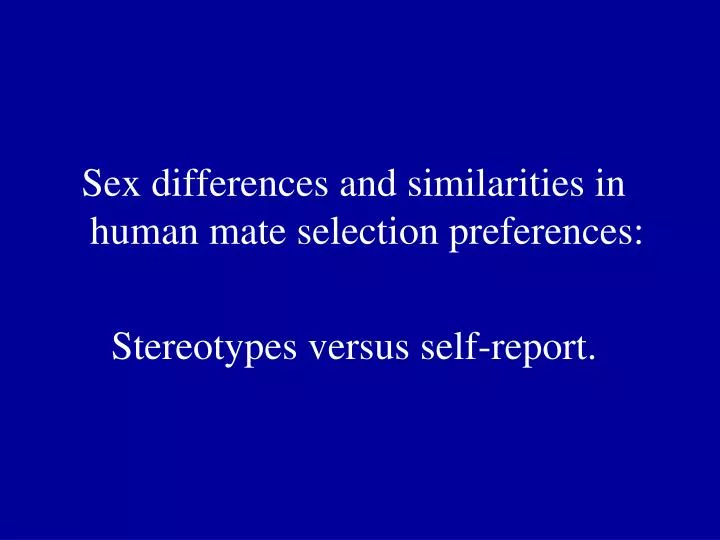 Sex differences and similarities in human mate selection preferences:

Stereotypes versus self-report.